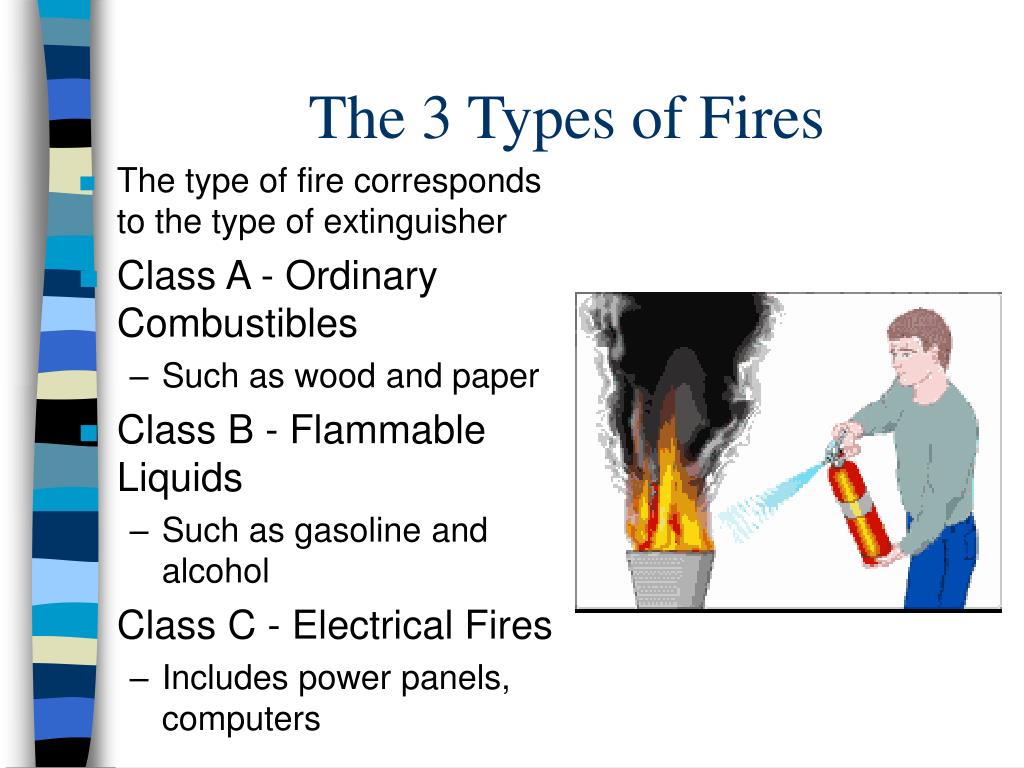 The 3 Types of Fires

The type of fire corresponds to the type of extinguisher

Class A - Ordinary Combustibles

– Such as wood and paper

Class B - Flammable Liquids

– Such as gasoline and alcohol

Class C - Electrical Fires

– Includes power panels, computers